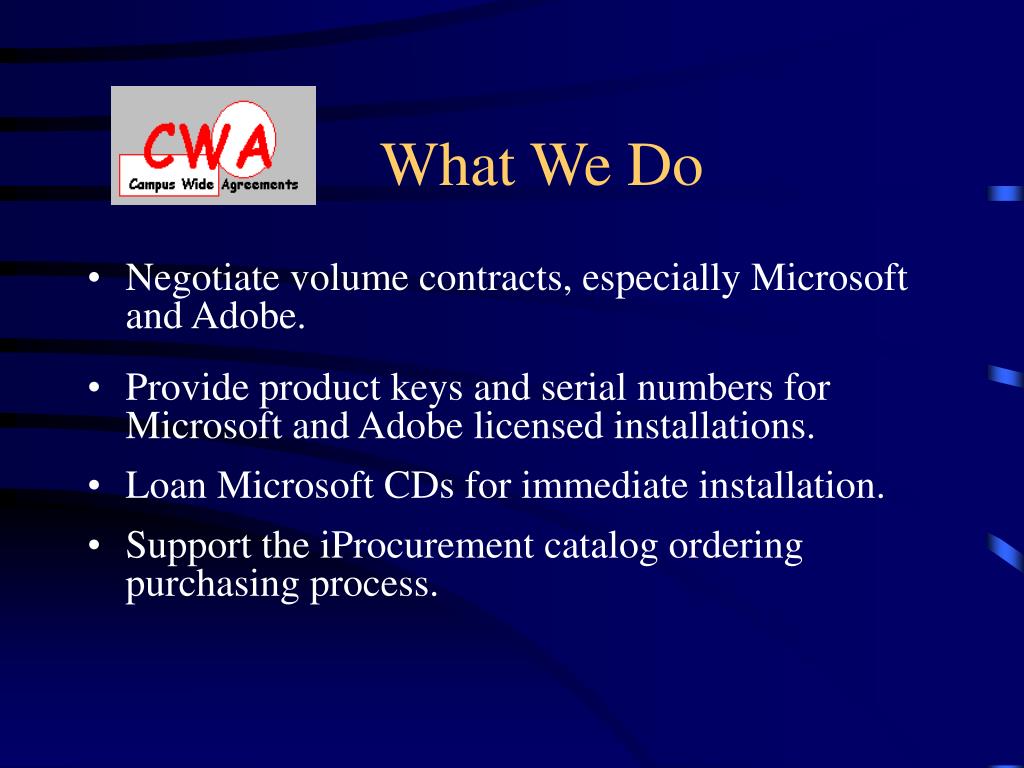 CWA
Campus Wide Agreements

What We Do

• Negotiate volume contracts, especially Microsoft and Adobe.

• Provide product keys and serial numbers for Microsoft and Adobe licensed installations.

• Loan Microsoft CDs for immediate installation.

• Support the iProcurement catalog ordering purchasing process.